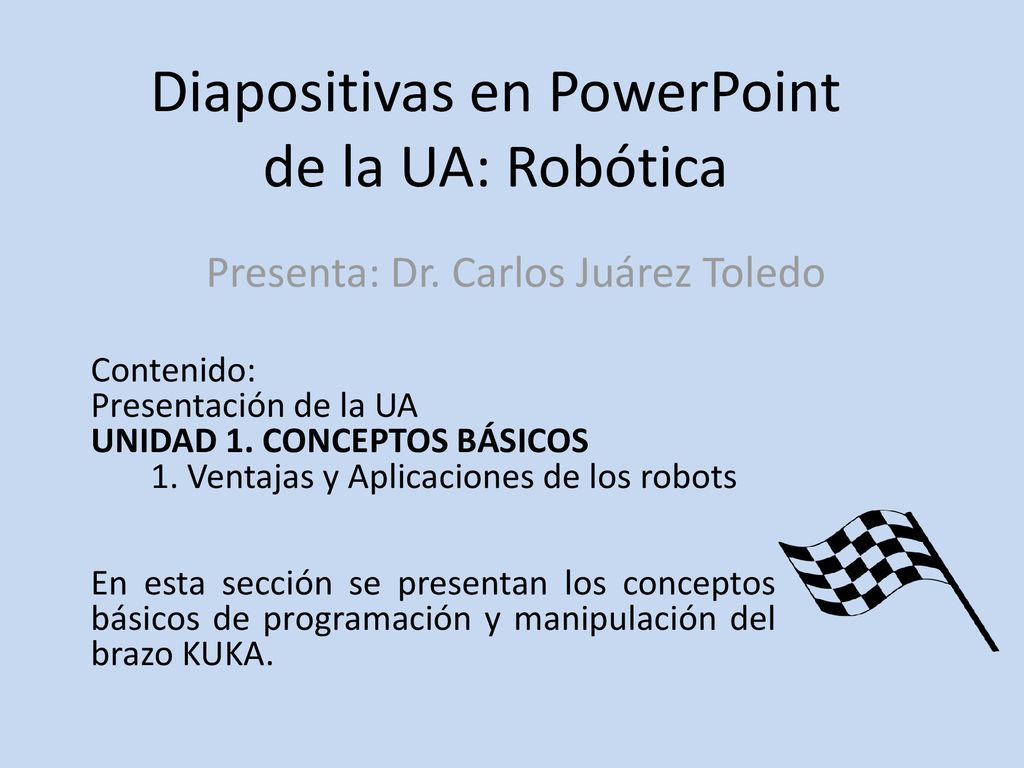 Diapositivas en PowerPoint de la UA: Robótica

Presenta: Dr. Carlos Juárez Toledo

Contenido:
Presentación de la UA
UNIDAD 1. CONCEPTOS BÁSICOS
1. Ventajas y Aplicaciones de los robots

En esta sección se presentan los conceptos básicos de programación y manipulación del brazo KUKA.